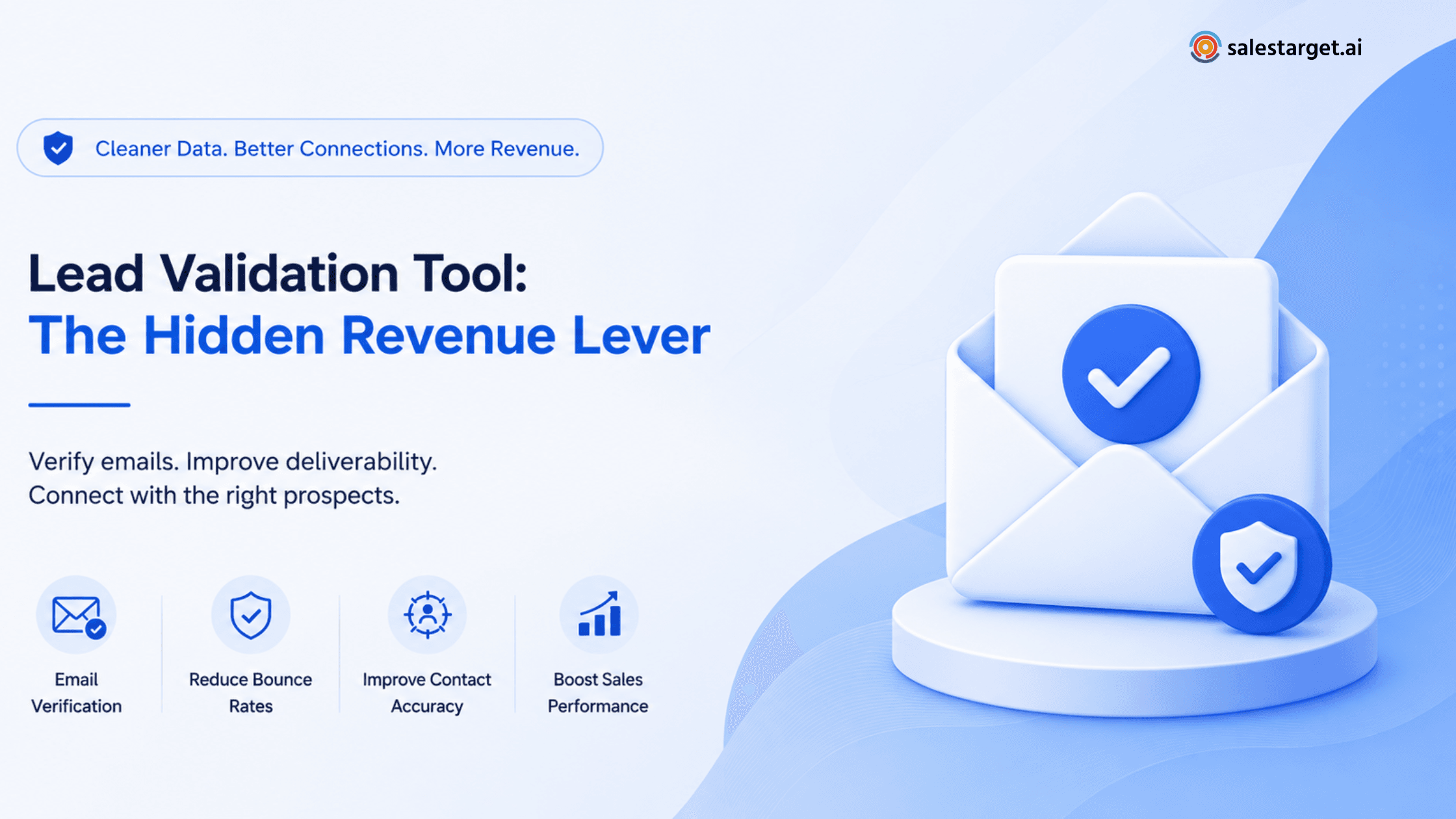 salestarget.ai

Cleaner Data. Better Connections. More Revenue.

Lead Validation Tool:
The Hidden Revenue Lever

Verify emails. Improve deliverability.
Connect with the right prospects.

Email Verification

Reduce Bounce Rates

Improve Contact Accuracy

Boost Sales Performance